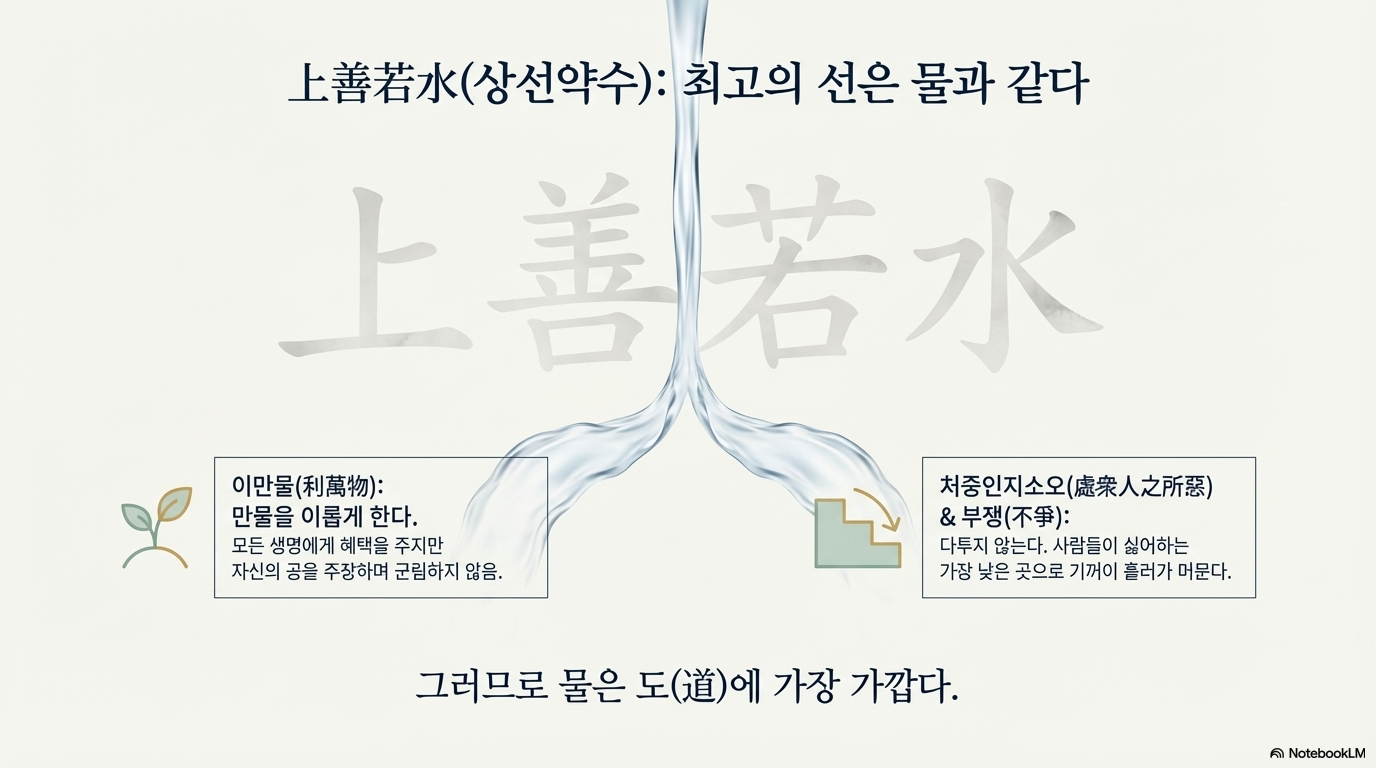 上善若水(상선약수): 최고의 선은 물과 같다

上善若水

이만물(利萬物):
만물을 이롭게 한다.
모든 생명에게 혜택을 주지만 자신의 공을 주장하며 군림하지 않음.

처중인지소오(處衆人之所惡) & 부쟁(不爭):
다투지 않는다. 사람들이 싫어하는 가장 낮은 곳으로 기꺼이 흘러가 머문다.

그러므로 물은 도(道)에 가장 가깝다.

NotebookLM